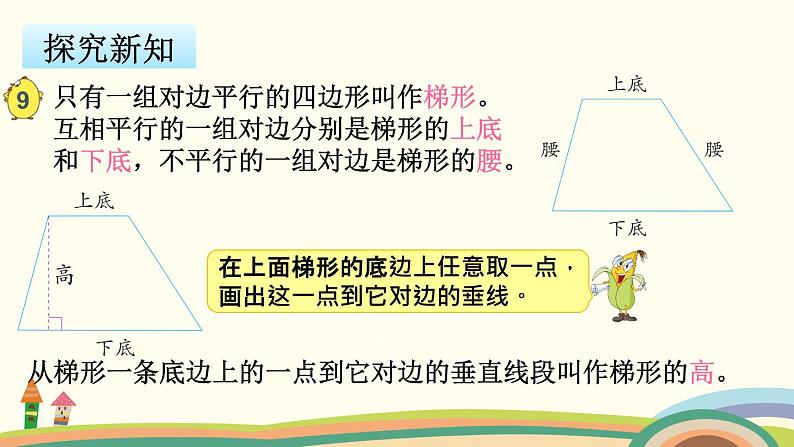 探究新知

9 只有一组对边平行的四边形叫作梯形。互相平行的一组对边分别是梯形的上底和下底，不平行的一组对边是梯形的腰。

上底
腰
腰
下底

上底
高
下底

在上面梯形的底边上任意取一点，画出这一点到它对边的垂线。

从梯形一条底边上的一点到它对边的垂直线段叫作梯形的高。